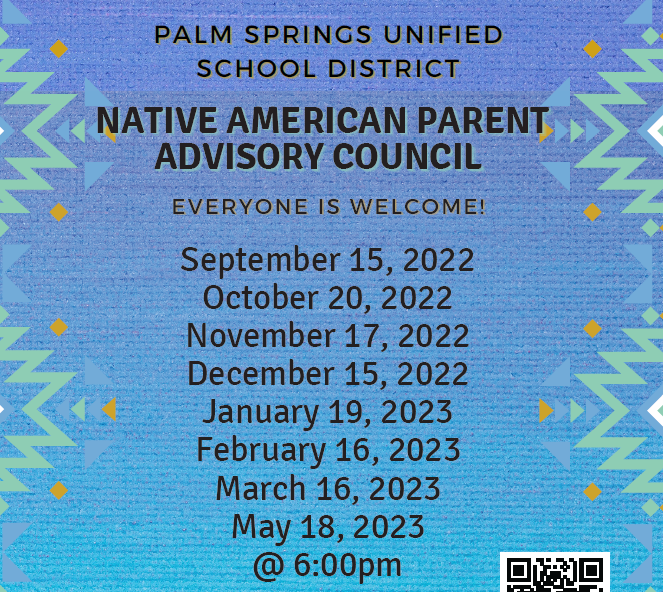 PALM SPRINGS UNIFIED SCHOOL DISTRICT

NATIVE AMERICAN PARENT ADVISORY COUNCIL

EVERYONE IS WELCOME!

September 15, 2022
October 20, 2022
November 17, 2022
December 15, 2022
January 19, 2023
February 16, 2023
March 16, 2023
May 18, 2023
@ 6:00pm